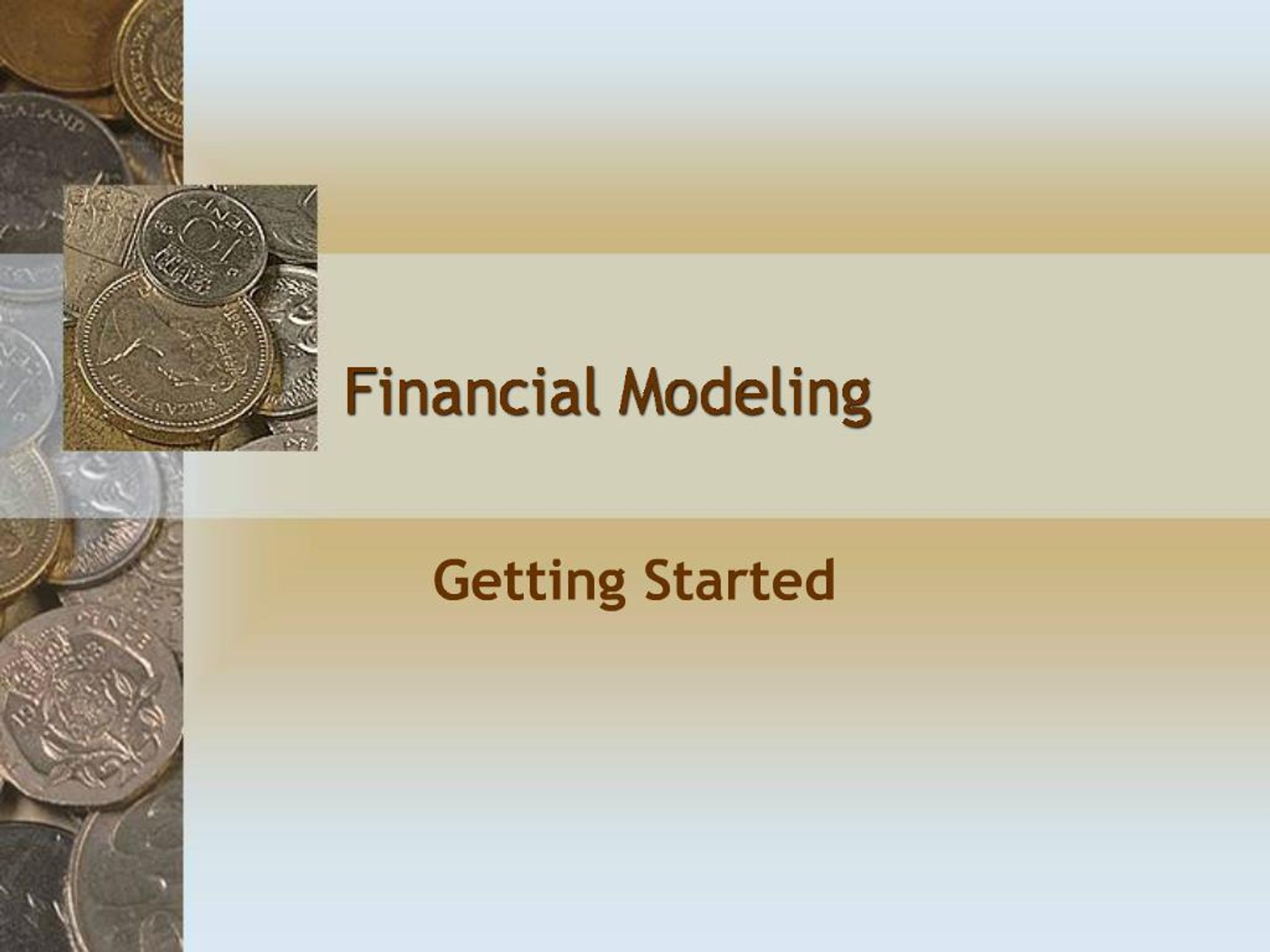 Financial Modeling

Getting Started